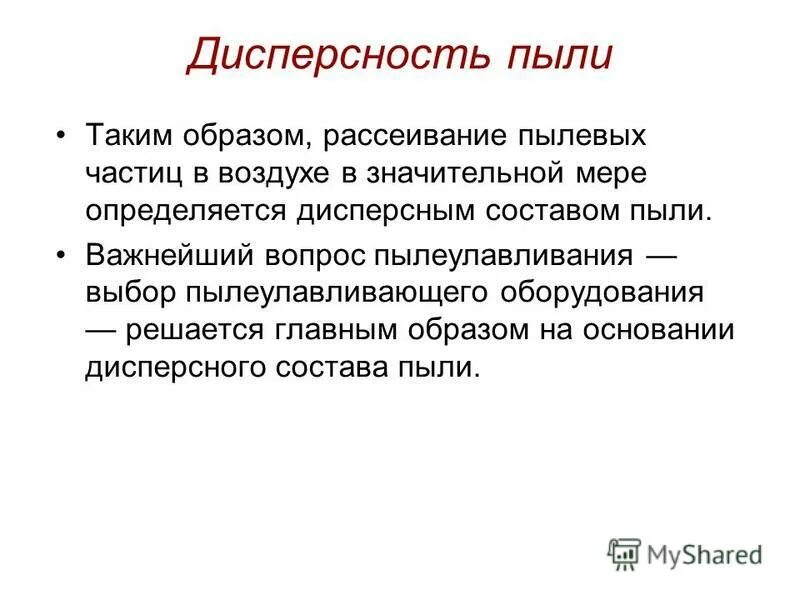 Дисперсность пыли

• Таким образом, рассеивание пылевых частиц в воздухе в значительной мере определяется дисперсным составом пыли.

• Важнейший вопрос пылеулавливания — выбор пылеулавливающего оборудования — решается главным образом на основании дисперсного состава пыли.

MyShared